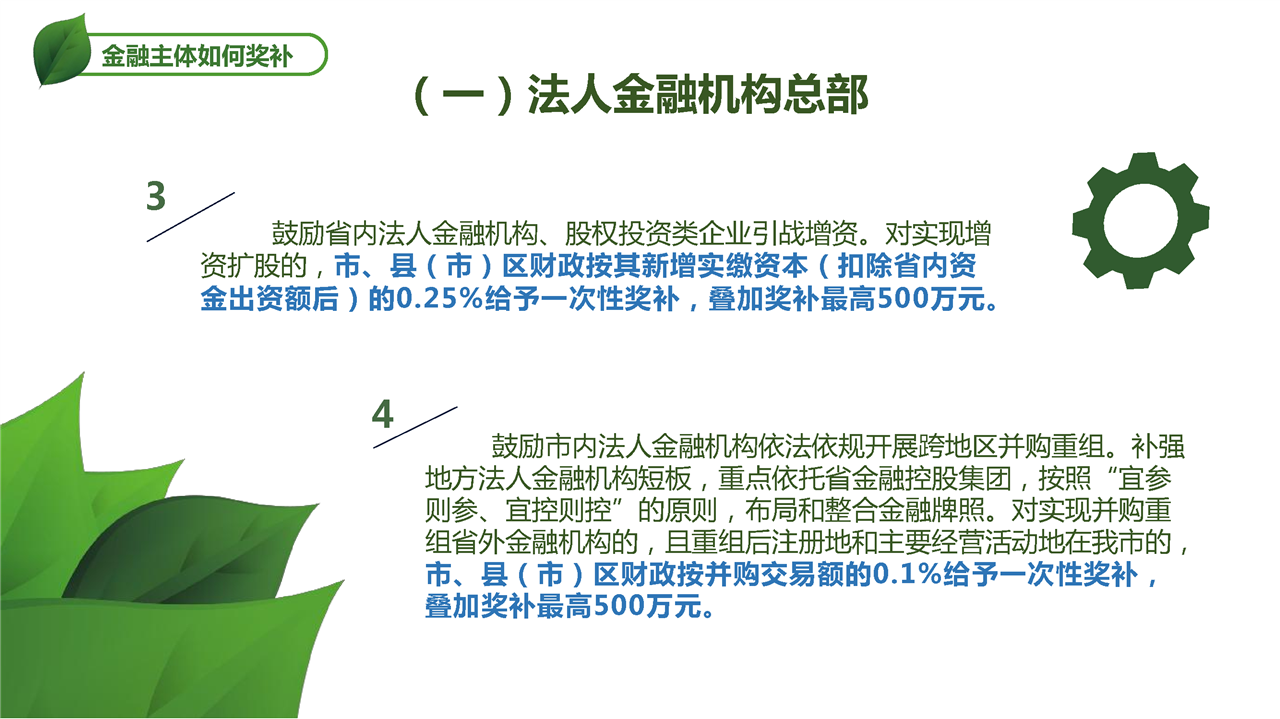 金融主体如何奖补

（一）法人金融机构总部

3

鼓励省内法人金融机构、股权投资类企业引战增资。对实现增资扩股的，市、县（市）区财政按其新增实缴资本（扣除省内资金出资额后）的0.25%给予一次性奖补，叠加奖补最高500万元。

4

鼓励市内法人金融机构依法依规开展跨地区并购重组。补强地方法人金融机构短板，重点依托省金融控股集团，按照“宜参则参、宜控则控”的原则，布局和整合金融牌照。对实现并购重组省外金融机构的，且重组后注册地和主要经营活动地在我市的，市、县（市）区财政按并购交易额的0.1%给予一次性奖补，叠加奖补最高500万元。